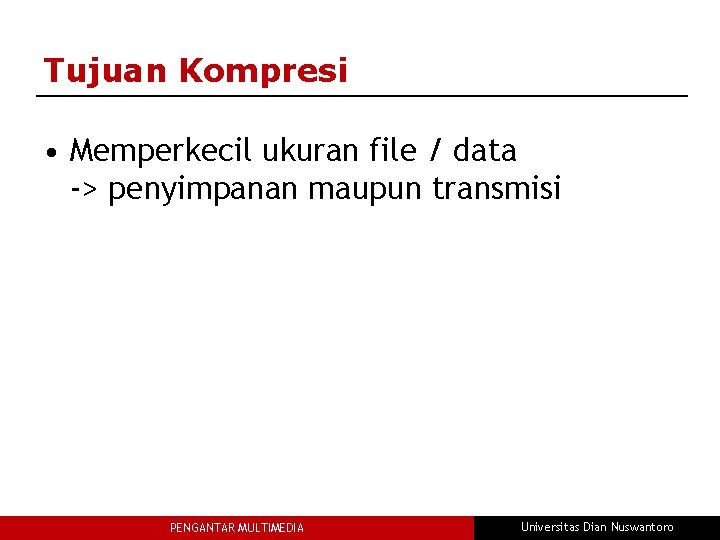 Tujuan Kompresi

• Memperkecil ukuran file / data
-> penyimpanan maupun transmisi

PENGANTAR MULTIMEDIA

Universitas Dian Nuswantoro